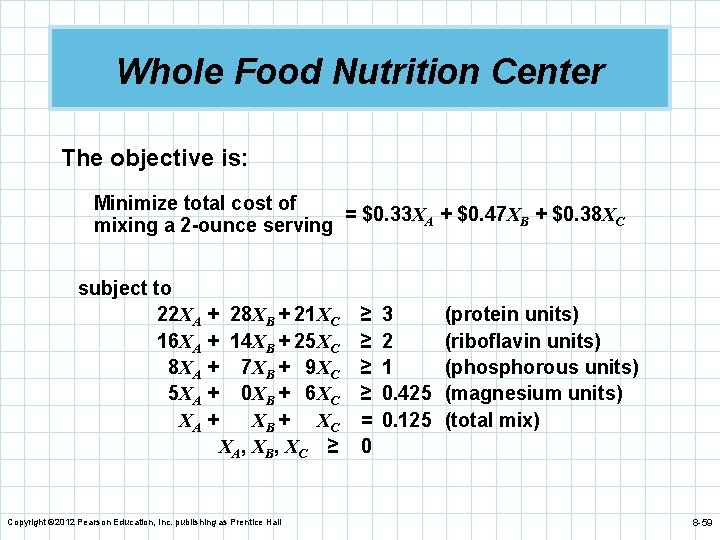 Whole Food Nutrition Center

The objective is:

Minimize total cost of mixing a 2-ounce serving $= \$0.33X_A + \$0.47X_B + \$0.38X_C$

subject to

$22X_A + 28X_B + 21X_C \geq 3$ (protein units)

$16X_A + 14X_B + 25X_C \geq 2$ (riboflavin units)

$8X_A + 7X_B + 9X_C \geq 1$ (phosphorous units)

$5X_A + 0X_B + 6X_C \geq 0.425$ (magnesium units)

$X_A + X_B + X_C = 0.125$ (total mix)

$X_A, X_B, X_C \geq 0$

Copyright ©2012 Pearson Education, Inc. publishing as Prentice Hall

8-59